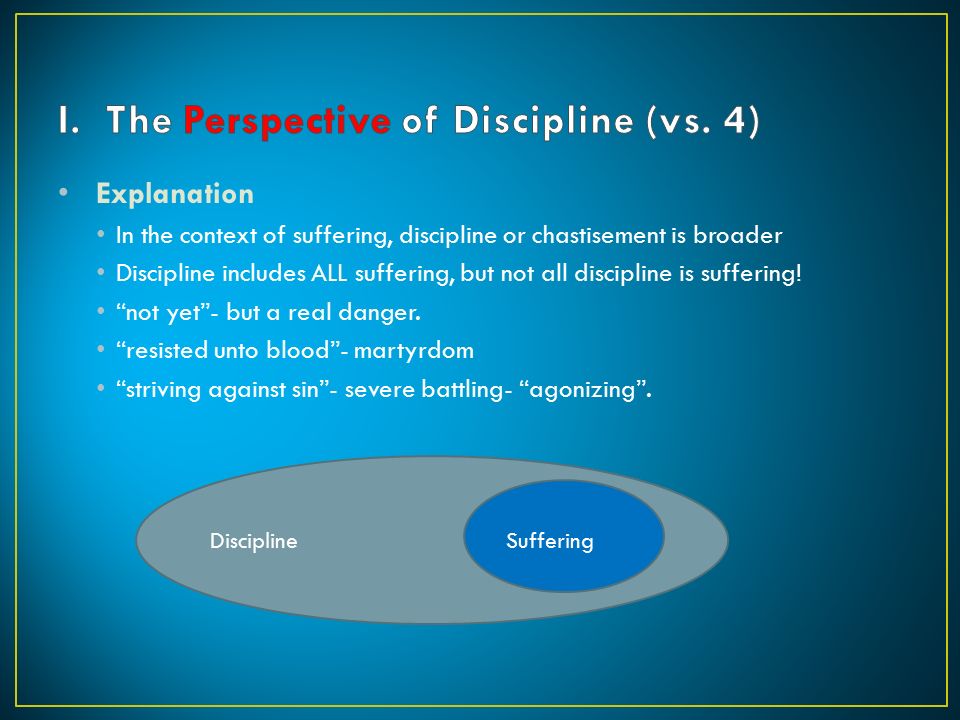 I. The Perspective of Discipline (vs. 4)

• Explanation
• In the context of suffering, discipline or chastisement is broader
• Discipline includes ALL suffering, but not all discipline is suffering!
• “not yet”- but a real danger.
• “resisted unto blood”- martyrdom
• “striving against sin”- severe battling- “agonizing”.

Discipline
Suffering